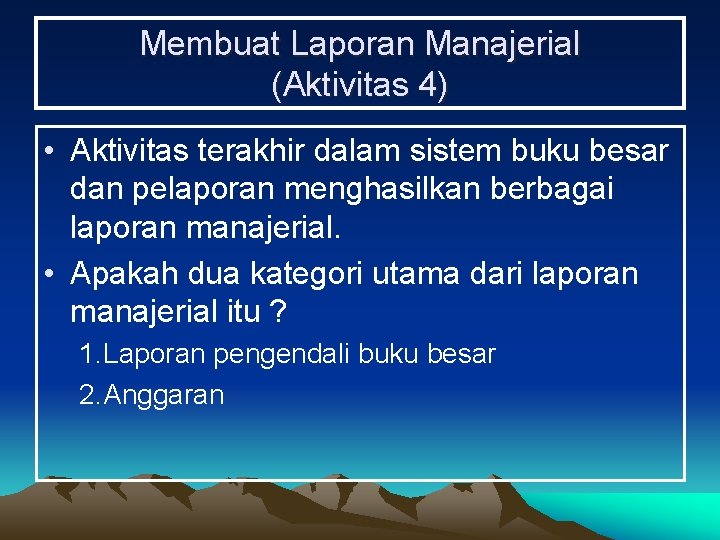 Membuat Laporan Manajerial
(Aktivitas 4)

• Aktivitas terakhir dalam sistem buku besar dan pelaporan menghasilkan berbagai laporan manajerial.
• Apakah dua kategori utama dari laporan manajerial itu ?
1. Laporan pengendali buku besar
2. Anggaran